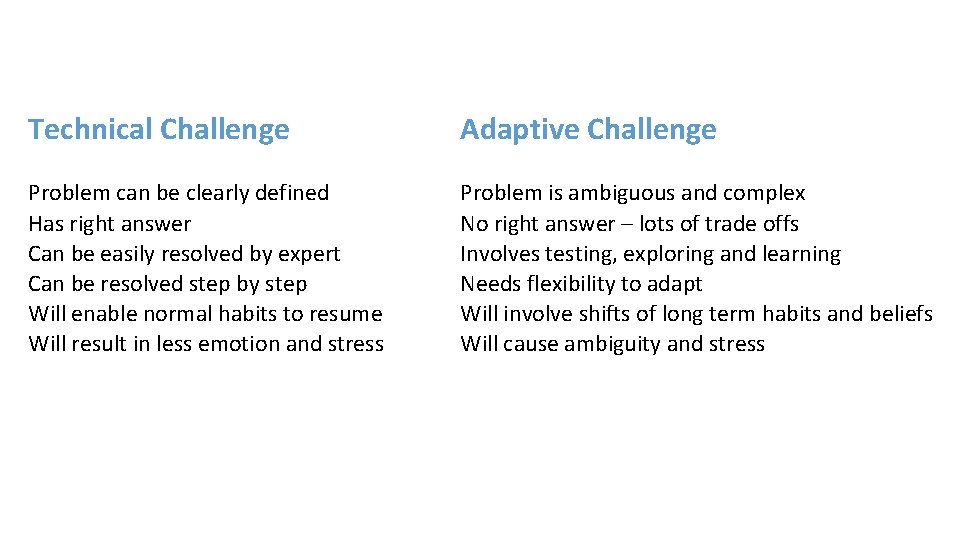 Technical Challenge

Problem can be clearly defined
Has right answer
Can be easily resolved by expert
Can be resolved step by step
Will enable normal habits to resume
Will result in less emotion and stress

Adaptive Challenge

Problem is ambiguous and complex
No right answer – lots of trade offs
Involves testing, exploring and learning
Needs flexibility to adapt
Will involve shifts of long term habits and beliefs
Will cause ambiguity and stress